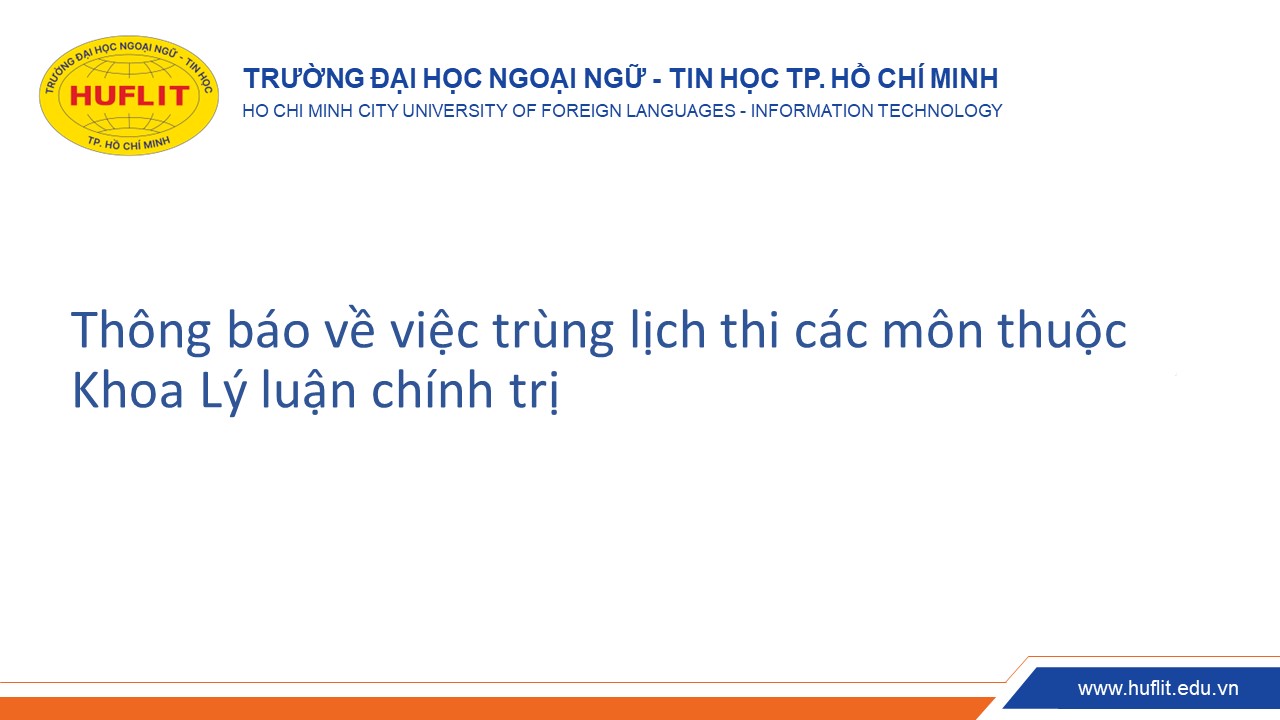 TRƯỜNG ĐẠI HỌC NGOẠI NGỮ - TIN HỌC
HUFLIT
TP. HỒ CHÍ MINH

TRƯỜNG ĐẠI HỌC NGOẠI NGỮ - TIN HỌC TP. HỒ CHÍ MINH
HO CHI MINH CITY UNIVERSITY OF FOREIGN LANGUAGES - INFORMATION TECHNOLOGY

Thông báo về việc trùng lịch thi các môn thuộc Khoa Lý luận chính trị

www.huflit.edu.vn